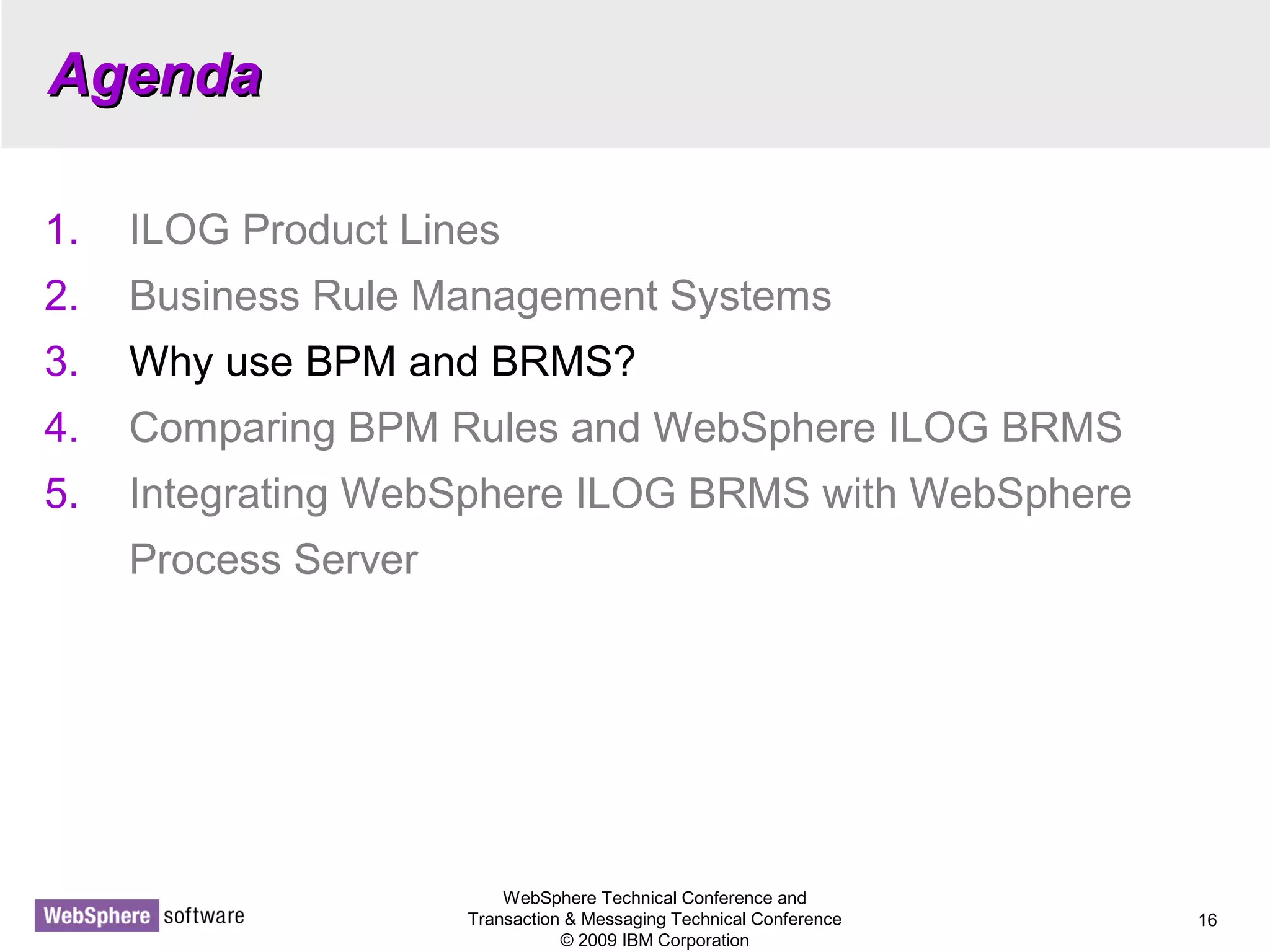 Agenda

1. ILOG Product Lines
2. Business Rule Management Systems
3. Why use BPM and BRMS?
4. Comparing BPM Rules and WebSphere ILOG BRMS
5. Integrating WebSphere ILOG BRMS with WebSphere Process Server

WebSphere software

WebSphere Technical Conference and
Transaction & Messaging Technical Conference
© 2009 IBM Corporation

16